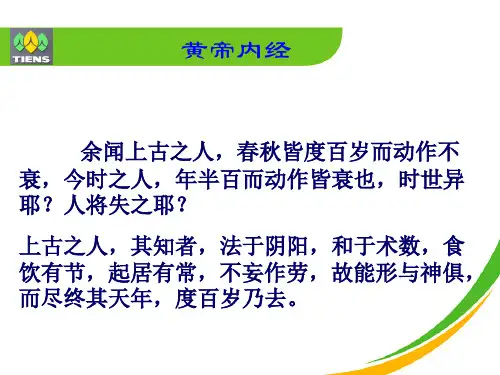 TIENS

黄帝内经

余闻上古之人，春秋皆度百岁而动作不衰，今时之人，年半百而动作皆衰也，时世异耶？人将失之耶？

上古之人，其知者，法于阴阳，和于术数，食饮有节，起居有常，不妄作劳，故能形与神俱，而尽终其天年，度百岁乃去。